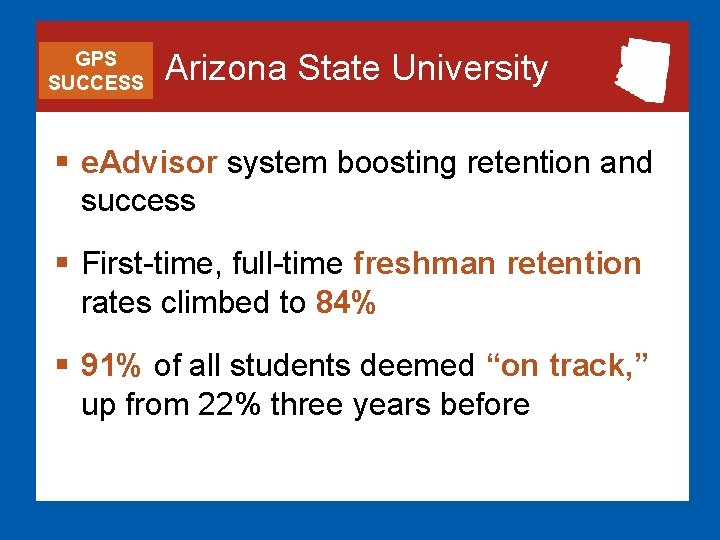 GPS SUCCESS

Arizona State University

▪ eAdvisor system boosting retention and success

▪ First-time, full-time freshman retention rates climbed to 84%

▪ 91% of all students deemed “on track,” up from 22% three years before